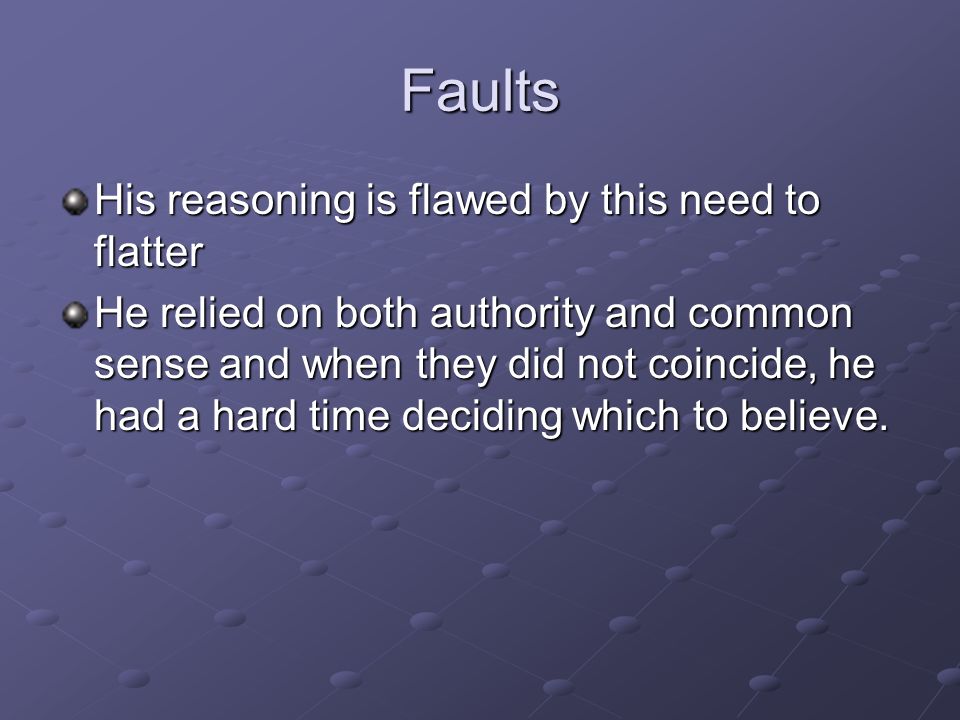 Faults

His reasoning is flawed by this need to flatter

He relied on both authority and common sense and when they did not coincide, he had a hard time deciding which to believe.